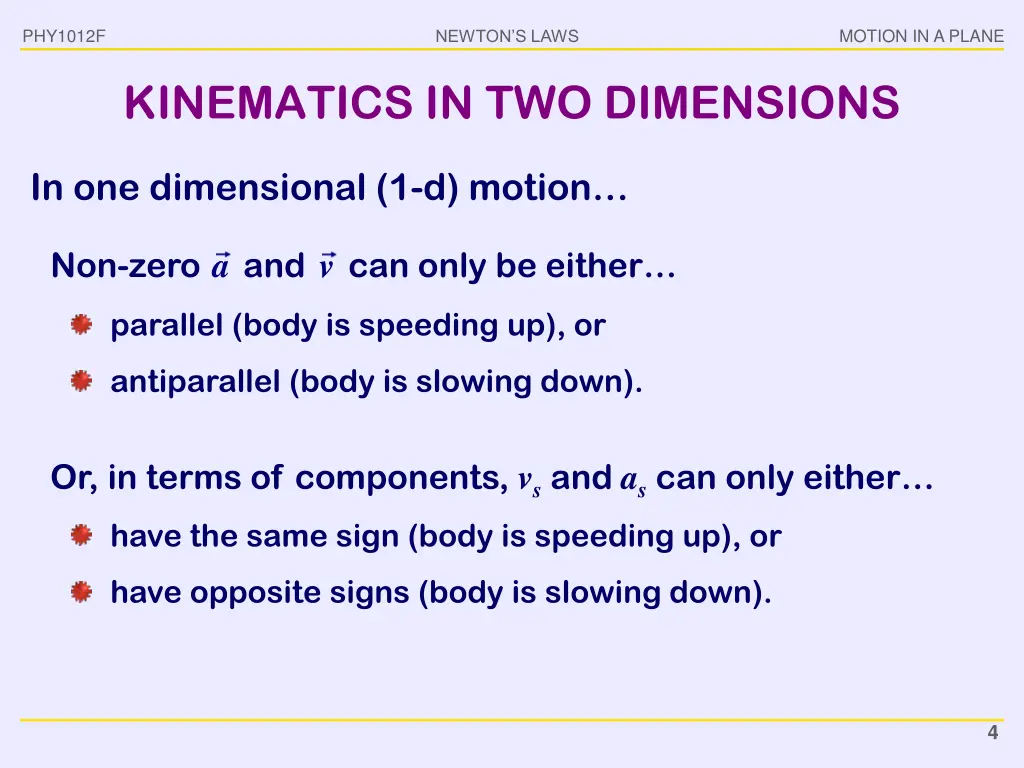 PHY1012F NEWTON'S LAWS MOTION IN A PLANE

KINEMATICS IN TWO DIMENSIONS

In one dimensional (1-d) motion…

Non-zero $\vec{a}$ and $\vec{v}$ can only be either…

parallel (body is speeding up), or

antiparallel (body is slowing down).

Or, in terms of components, $v_s$ and $a_s$ can only either…

have the same sign (body is speeding up), or

have opposite signs (body is slowing down).

4